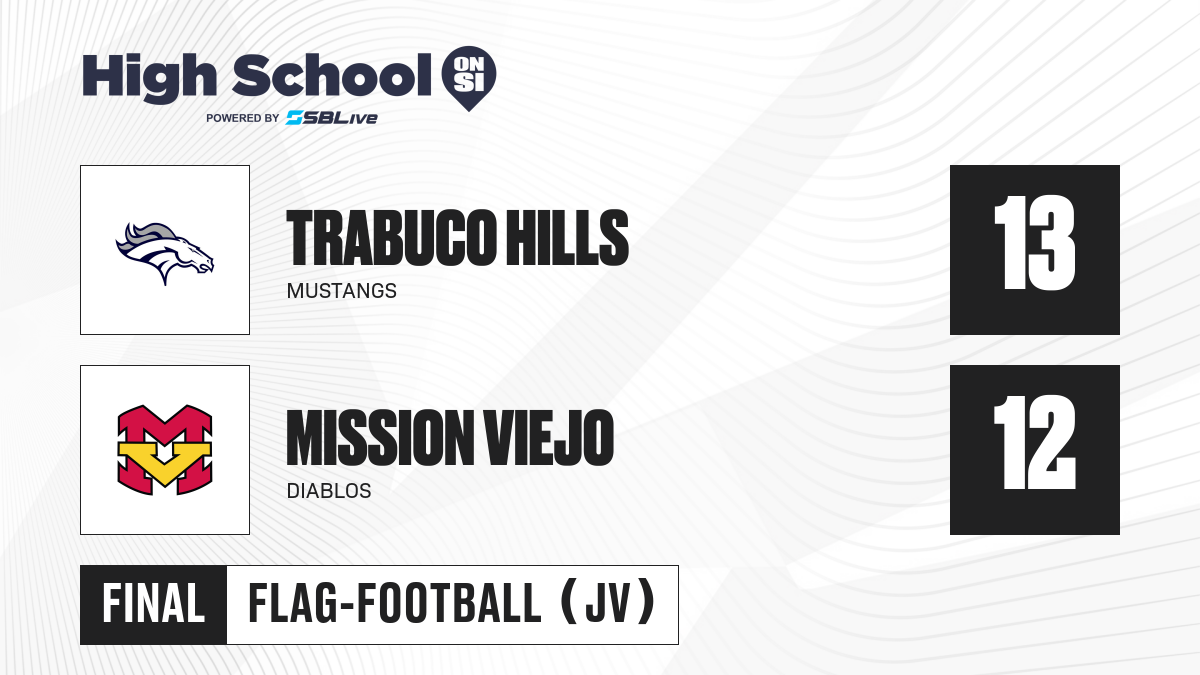 High School ON SI
POWERED BY SBLive

TRABUCO HILLS
MUSTANGS
13

MISSION VIEJO
DIABLOS
12

FINAL
FLAG-FOOTBALL (JV)